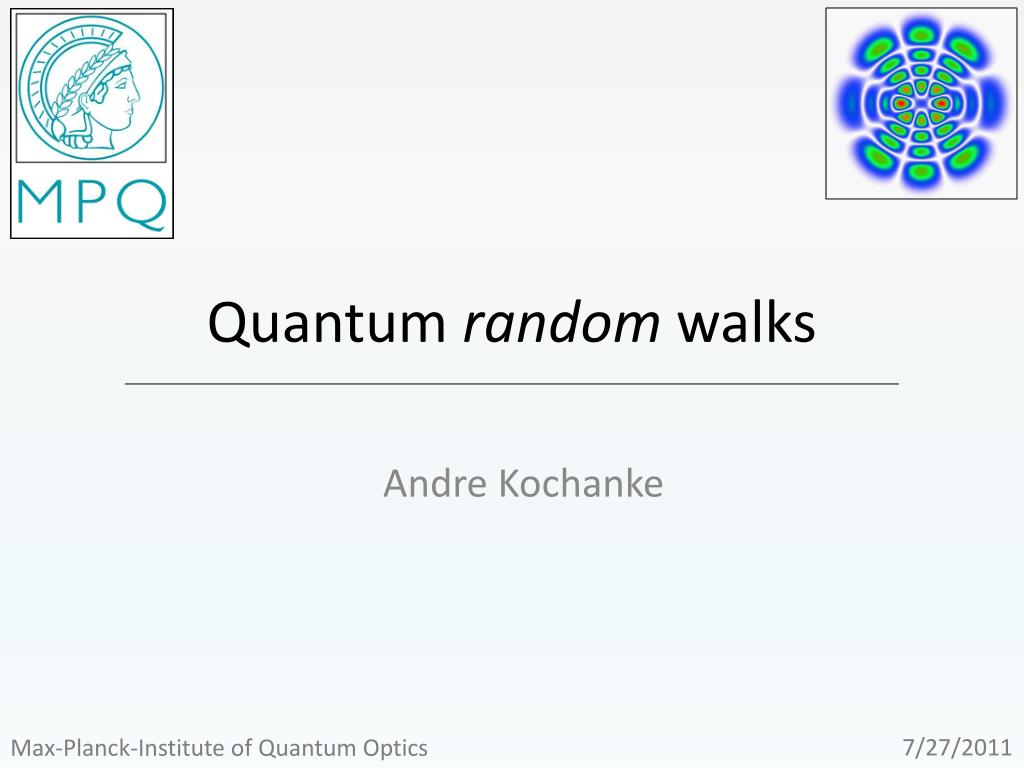 MPQ

Quantum random walks

Andre Kochanke

Max-Planck-Institute of Quantum Optics

7/27/2011